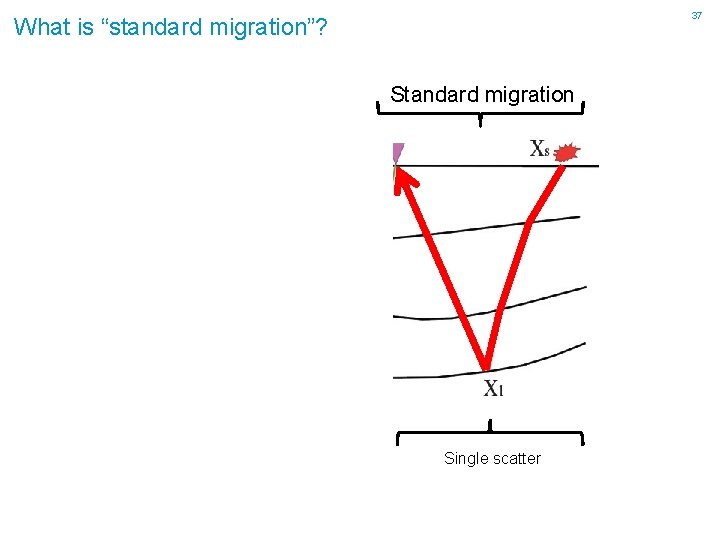 What is “standard migration”?

37

Standard migration

$X_s$

$X_1$

Single scatter